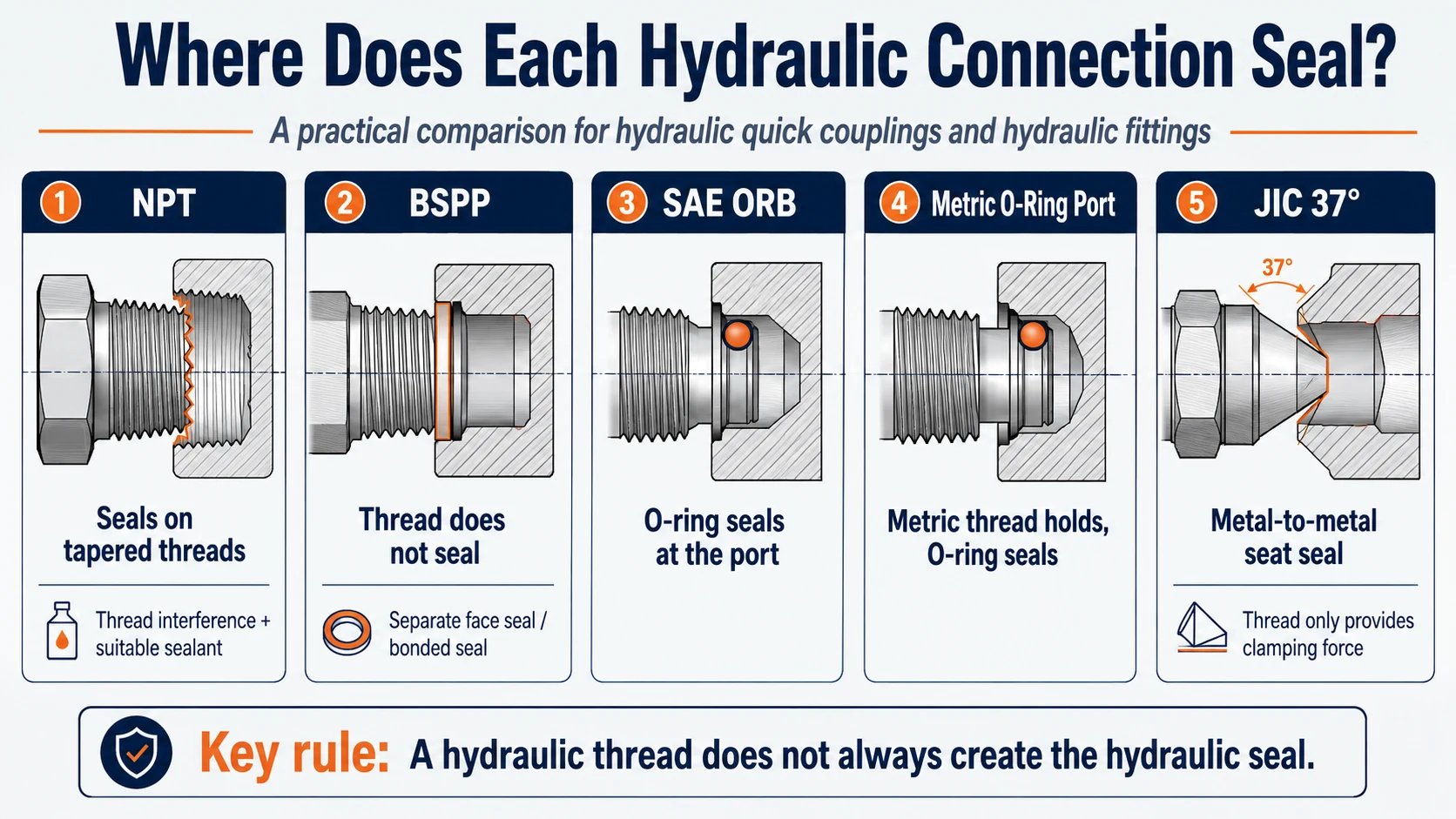 Where Does Each Hydraulic Connection Seal?

A practical comparison for hydraulic quick couplings and hydraulic fittings

1 NPT

Seals on tapered threads

Thread interference + suitable sealant

2 BSPP

Thread does not seal

Separate face seal / bonded seal

3 SAE ORB

O-ring seals at the port

4 Metric O-Ring Port

Metric thread holds, O-ring seals

5 JIC 37°

37°

Metal-to-metal seat seal

Thread only provides clamping force

Key rule: A hydraulic thread does not always create the hydraulic seal.